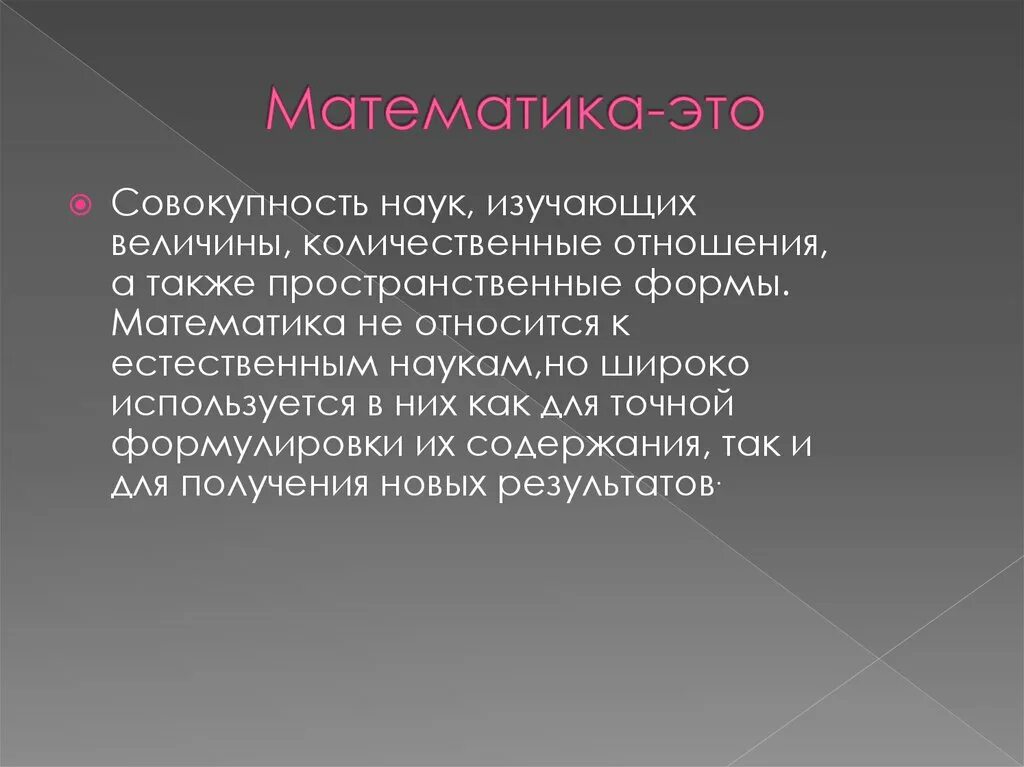 Математика-это

Совокупность наук, изучающих величины, количественные отношения, а также пространственные формы. Математика не относится к естественным наукам,но широко используется в них как для точной формулировки их содержания, так и для получения новых результатов.